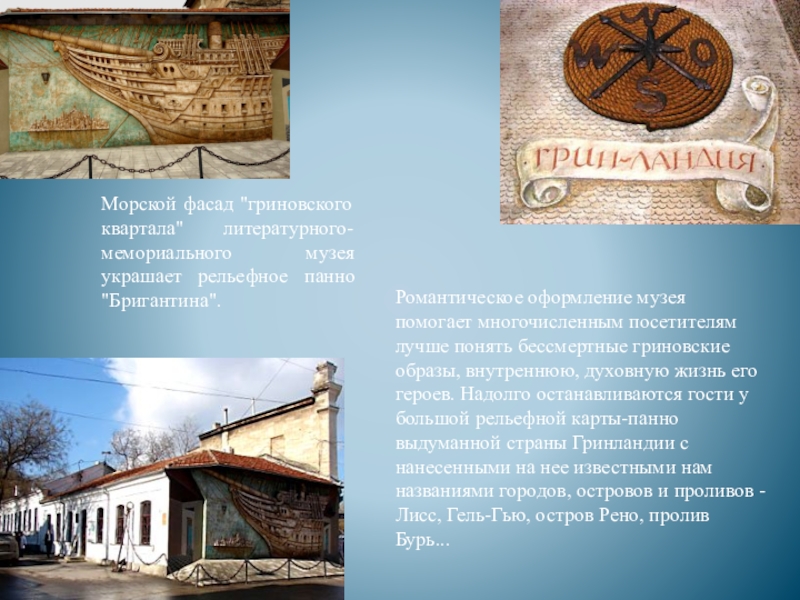 N
W O
S

ГРИН-ЛАНДИЯ

Морской фасад "гриновского квартала" литературного-мемориального музея украшает рельефное панно "Бригантина".

Романтическое оформление музея помогает многочисленным посетителям лучше понять бессмертные гриновские образы, внутреннюю, духовную жизнь его героев. Надолго останавливаются гости у большой рельефной карты-панно выдуманной страны Гринландии с нанесенными на нее известными нам названиями городов, островов и проливов - Лисс, Гель-Гью, остров Рено, пролив Бурь...